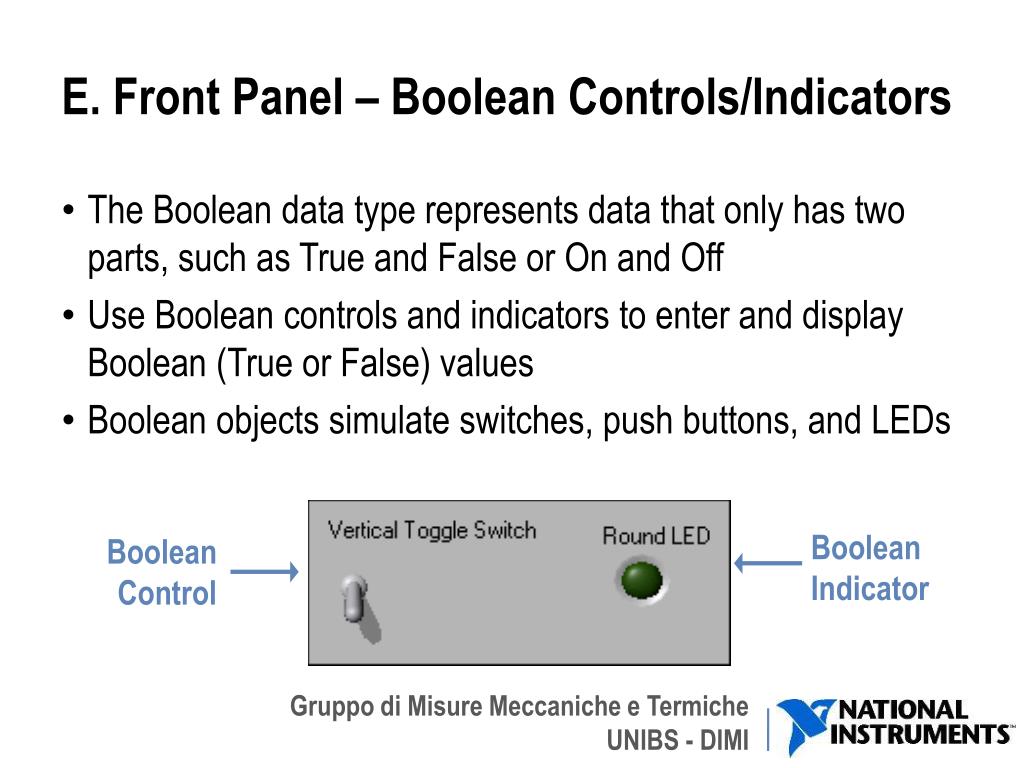 E. Front Panel – Boolean Controls/Indicators

• The Boolean data type represents data that only has two parts, such as True and False or On and Off
• Use Boolean controls and indicators to enter and display Boolean (True or False) values
• Boolean objects simulate switches, push buttons, and LEDs

Boolean Control

Vertical Toggle Switch

Round LED

Boolean Indicator

Gruppo di Misure Meccaniche e Termiche
UNIBS - DIMI

NATIONAL INSTRUMENTS™